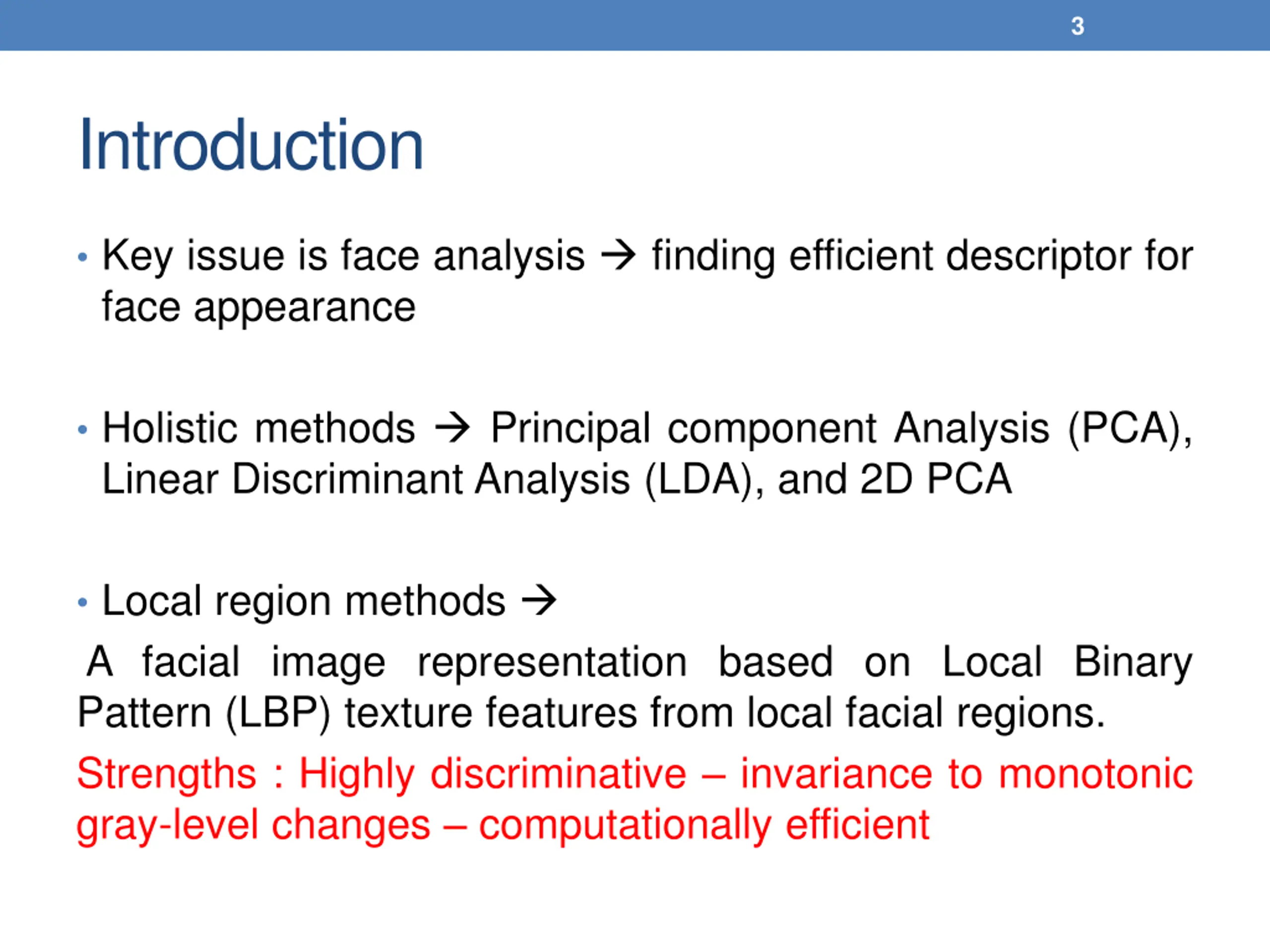 3

Introduction

• Key issue is face analysis → finding efficient descriptor for face appearance

• Holistic methods → Principal component Analysis (PCA), Linear Discriminant Analysis (LDA), and 2D PCA

• Local region methods →

A facial image representation based on Local Binary Pattern (LBP) texture features from local facial regions.

Strengths : Highly discriminative – invariance to monotonic gray-level changes – computationally efficient